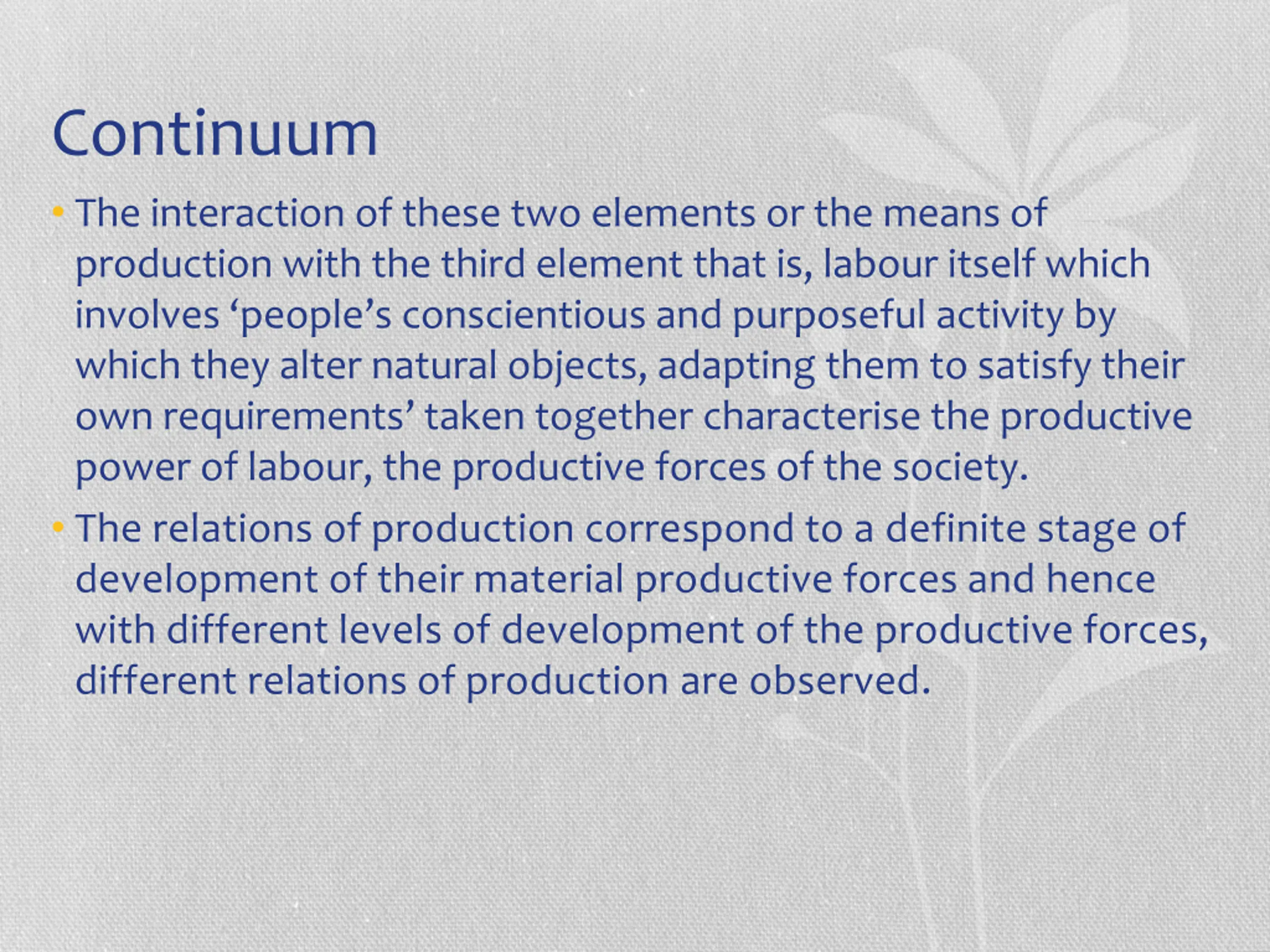 Continuum

• The interaction of these two elements or the means of production with the third element that is, labour itself which involves ‘people’s conscientious and purposeful activity by which they alter natural objects, adapting them to satisfy their own requirements’ taken together characterise the productive power of labour, the productive forces of the society.

• The relations of production correspond to a definite stage of development of their material productive forces and hence with different levels of development of the productive forces, different relations of production are observed.